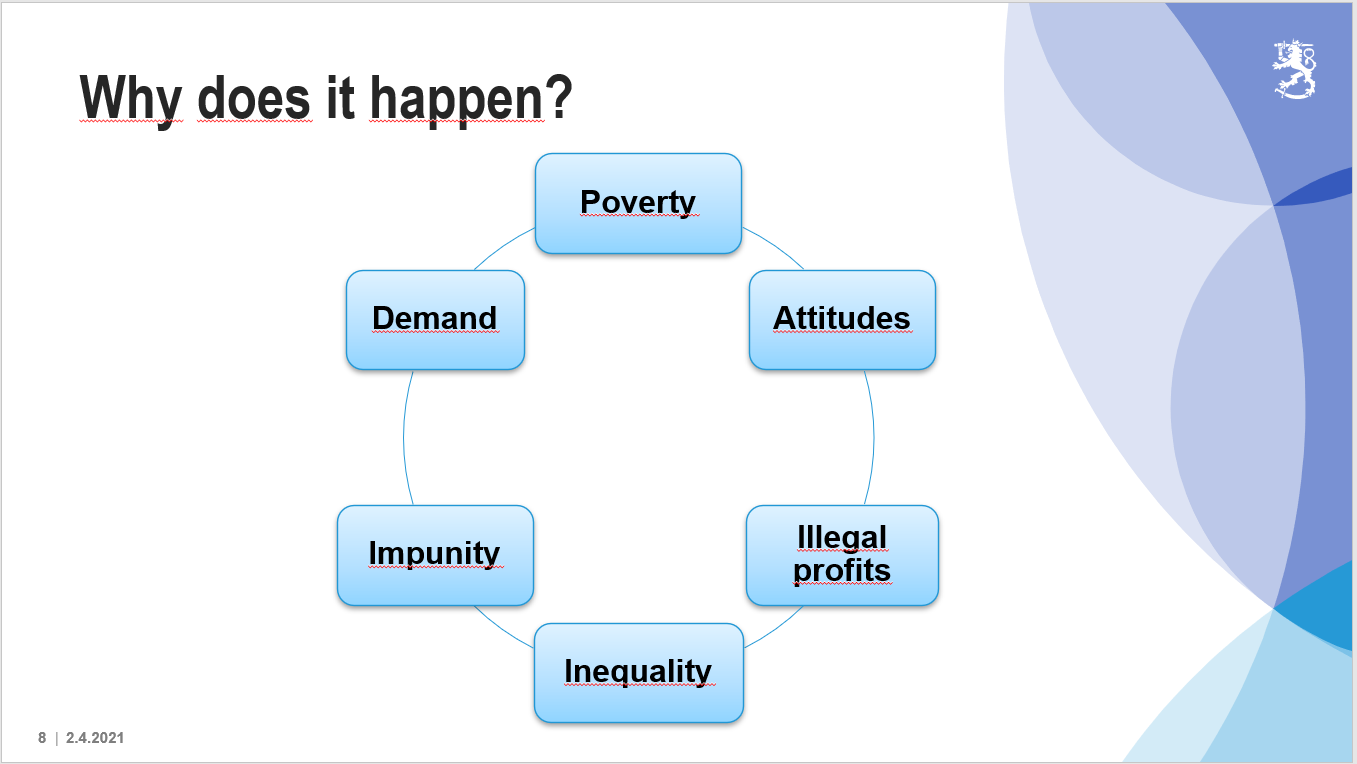 Why does it happen?

Poverty

Attitudes

Illegal profits

Inequality

Impunity

Demand

8 | 2.4.2021